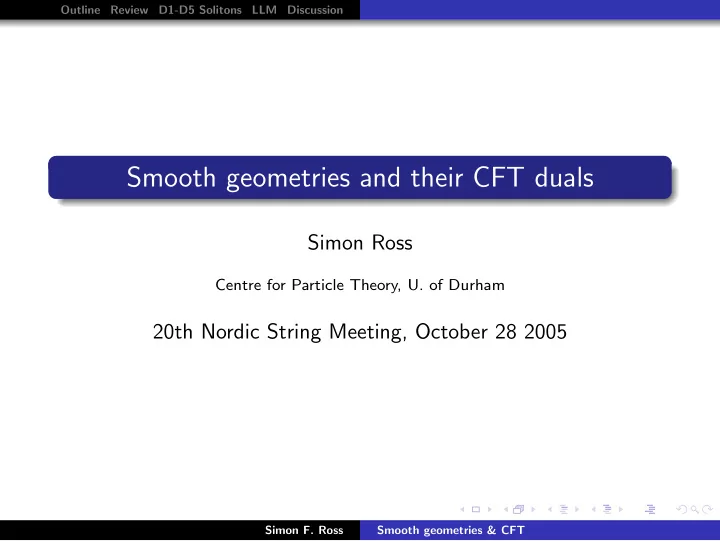 Outline Review D1-D5 Solitons LLM Discussion

Smooth geometries and their CFT duals

Simon Ross

Centre for Particle Theory, U. of Durham

20th Nordic String Meeting, October 28 2005

Simon F. Ross Smooth geometries & CFT